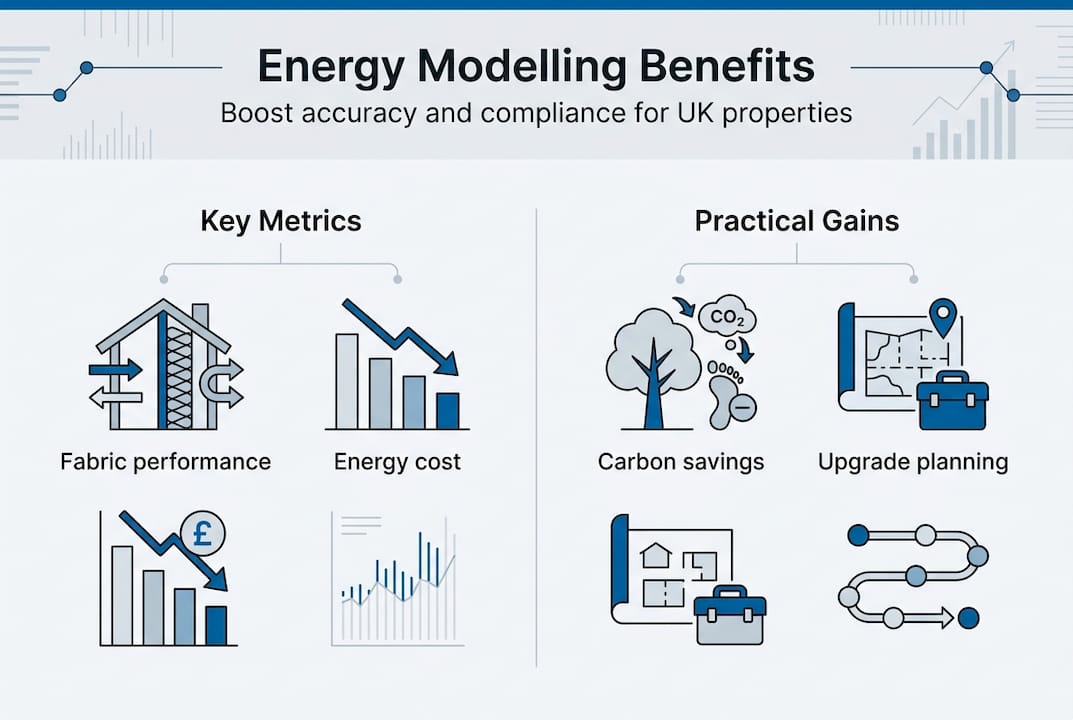 Energy Modelling Benefits
Boost accuracy and compliance for UK properties

Key Metrics

Fabric performance

Energy cost

£

Practical Gains

$CO_2$

Carbon savings

Upgrade planning